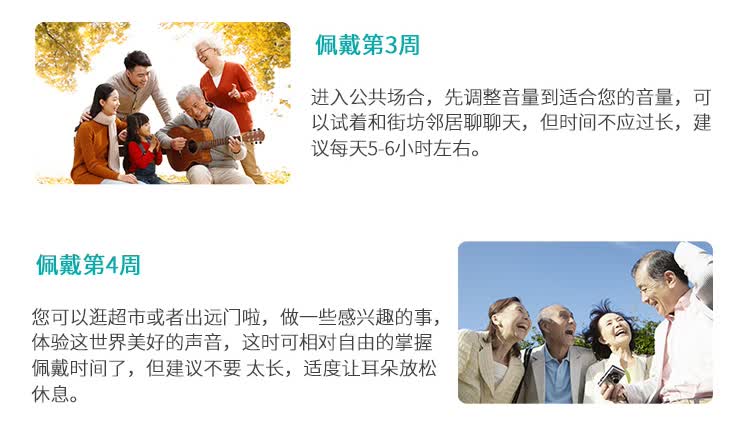 佩戴第3周

进入公共场合，先调整音量到适合您的音量，可以试着和街坊邻居聊聊天，但时间不应过长，建议每天5-6小时左右。

佩戴第4周

您可以逛超市或者出远门啦，做一些感兴趣的事，体验这世界美好的声音，这时可相对自由的掌握佩戴时间了，但建议不要 太长，适度让耳朵放松休息。